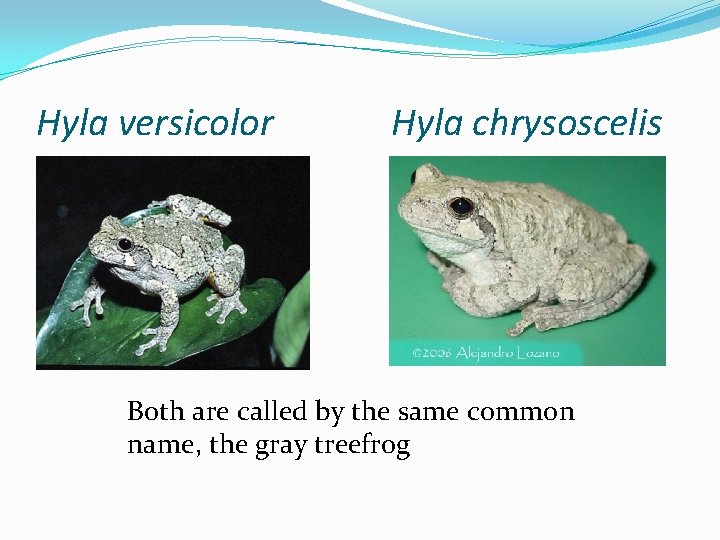 Hyla versicolor

Hyla chrysoscelis

©2006 Alejandro Lozano

Both are called by the same common name, the gray treefrog